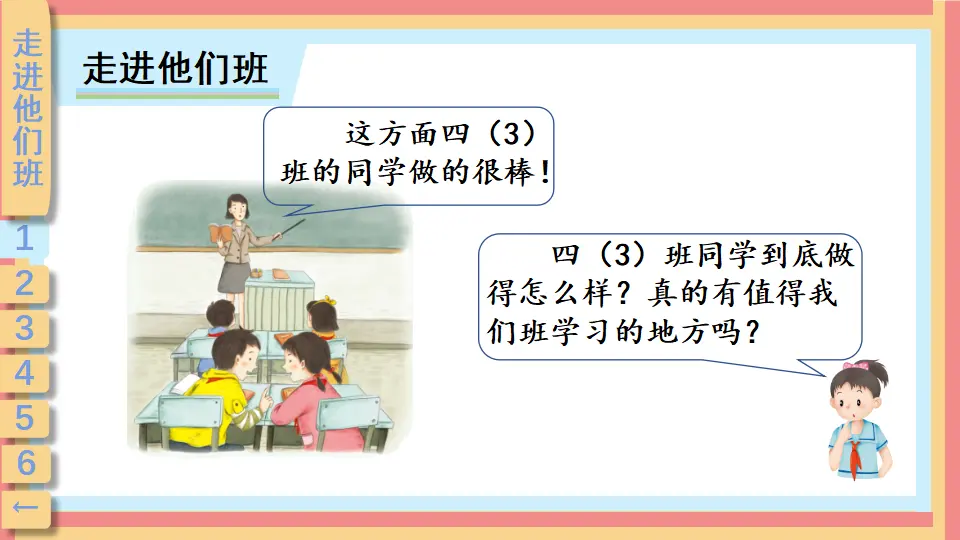 走进他们班

1
2
3
4
5
6
←

走进他们班

这方面四（3）班的同学做的很棒！

四（3）班同学到底做得怎么样？真的有值得我们班学习的地方吗？